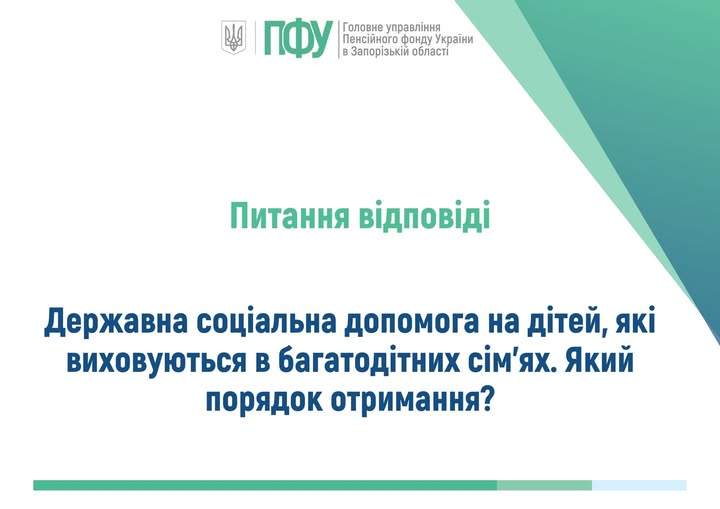 ПФУ
Головне управління Пенсійного фонду України в Запорізькій області

Питання відповіді

Державна соціальна допомога на дітей, які виховуються в багатодітних сім'ях. Який порядок отримання?